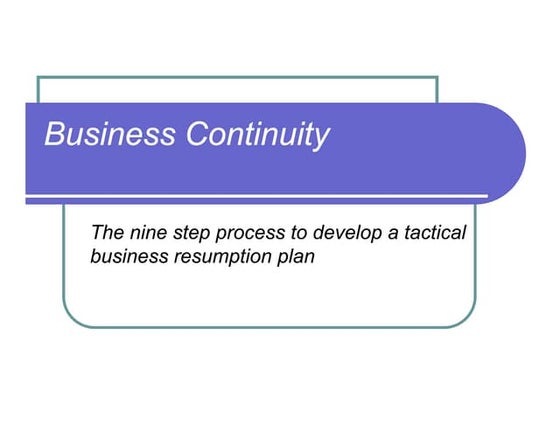 Business Continuity

The nine step process to develop a tactical business resumption plan